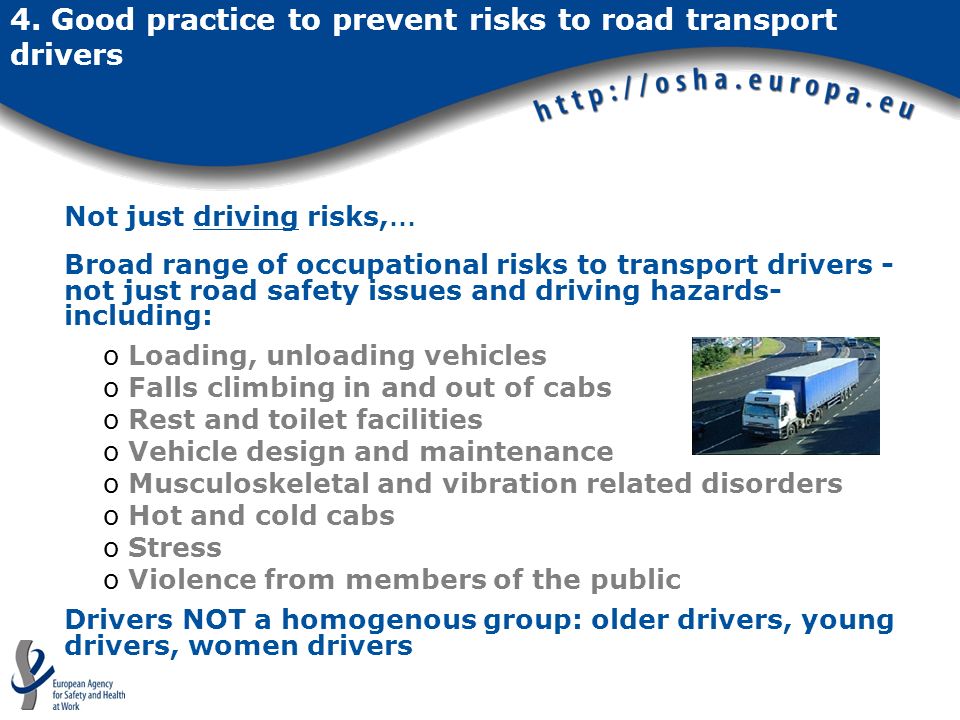 4. Good practice to prevent risks to road transport drivers

http://osha.europa.eu

Not just driving risks,...

Broad range of occupational risks to transport drivers - not just road safety issues and driving hazards- including:

o Loading, unloading vehicles
o Falls climbing in and out of cabs
o Rest and toilet facilities
o Vehicle design and maintenance
o Musculoskeletal and vibration related disorders
o Hot and cold cabs
o Stress
o Violence from members of the public

Drivers NOT a homogenous group: older drivers, young drivers, women drivers

European Agency for Safety and Health at Work